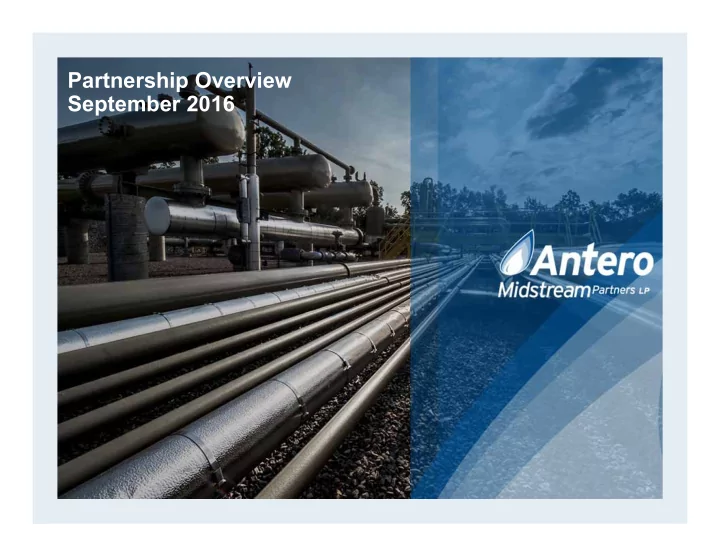 Partnership Overview
September 2016

Antero
Midstream Partners LP